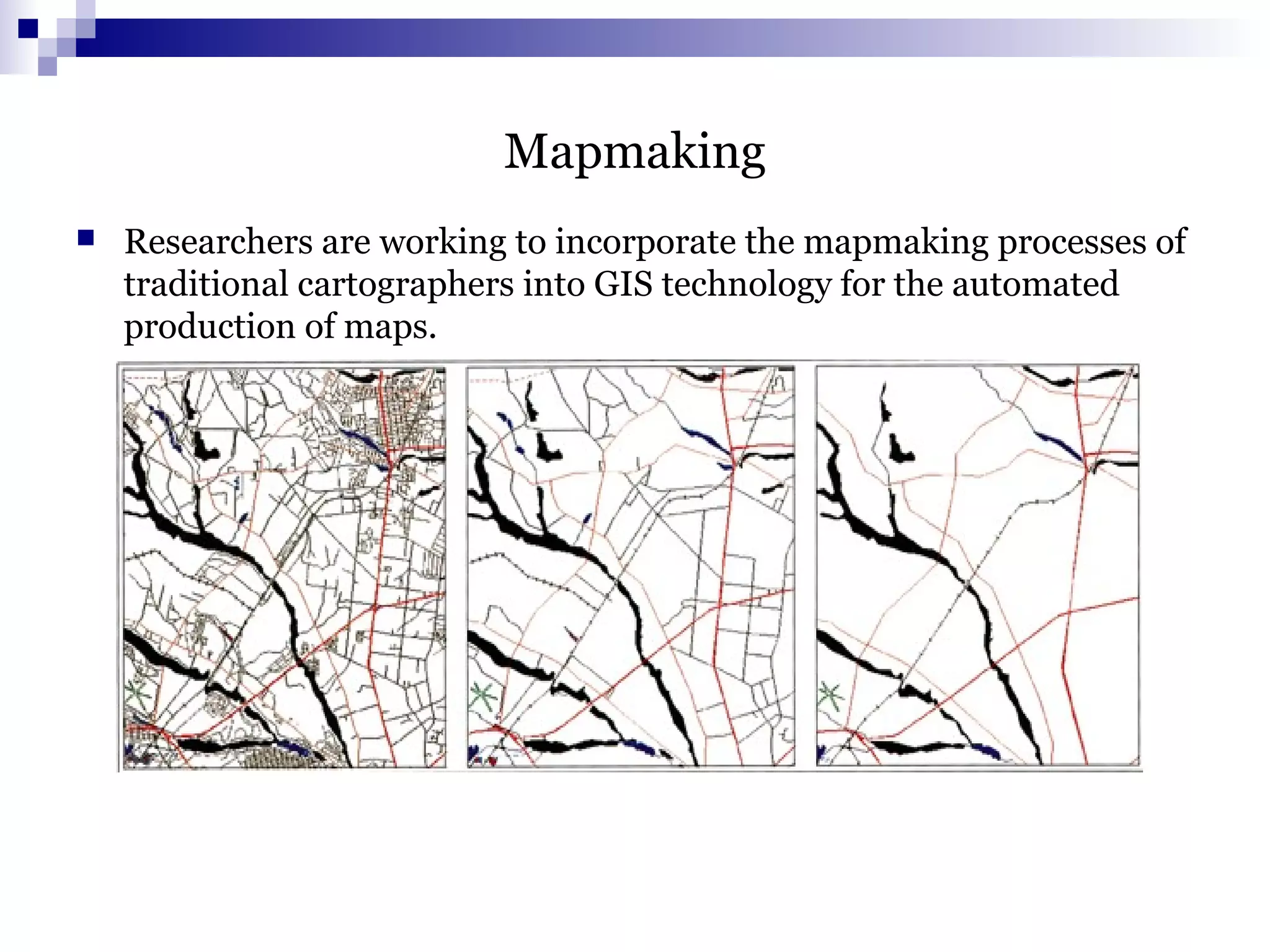 Mapmaking

Researchers are working to incorporate the mapmaking processes of traditional cartographers into GIS technology for the automated production of maps.